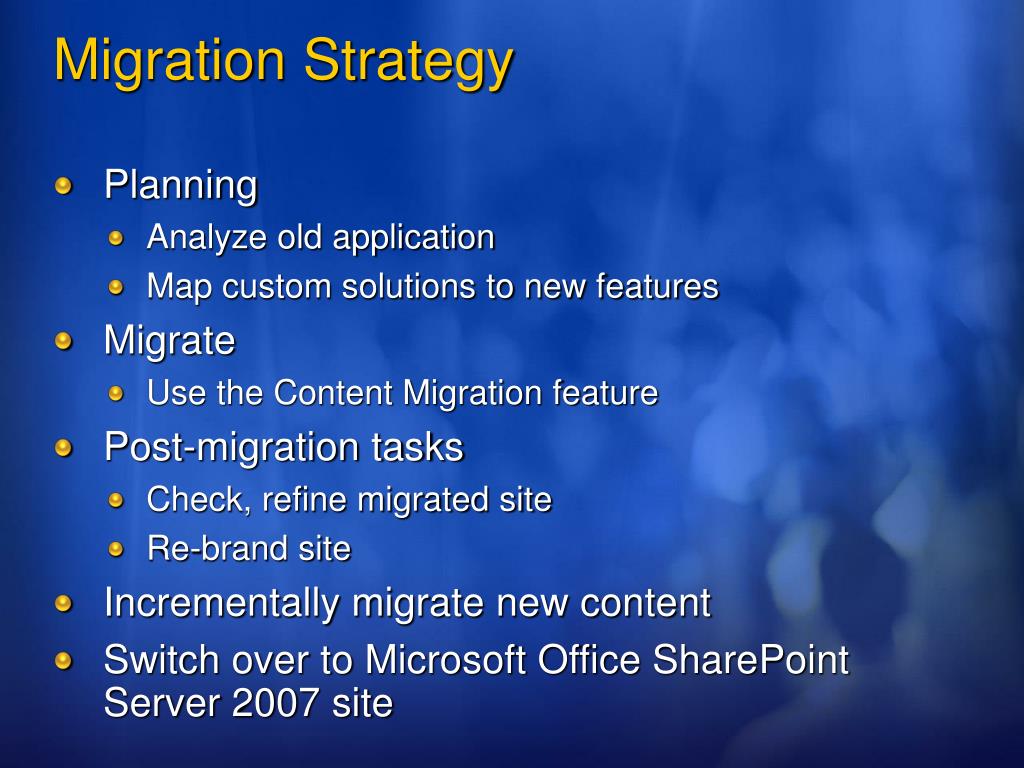 Migration Strategy

Planning
Analyze old application
Map custom solutions to new features
Migrate
Use the Content Migration feature
Post-migration tasks
Check, refine migrated site
Re-brand site
Incrementally migrate new content
Switch over to Microsoft Office SharePoint Server 2007 site